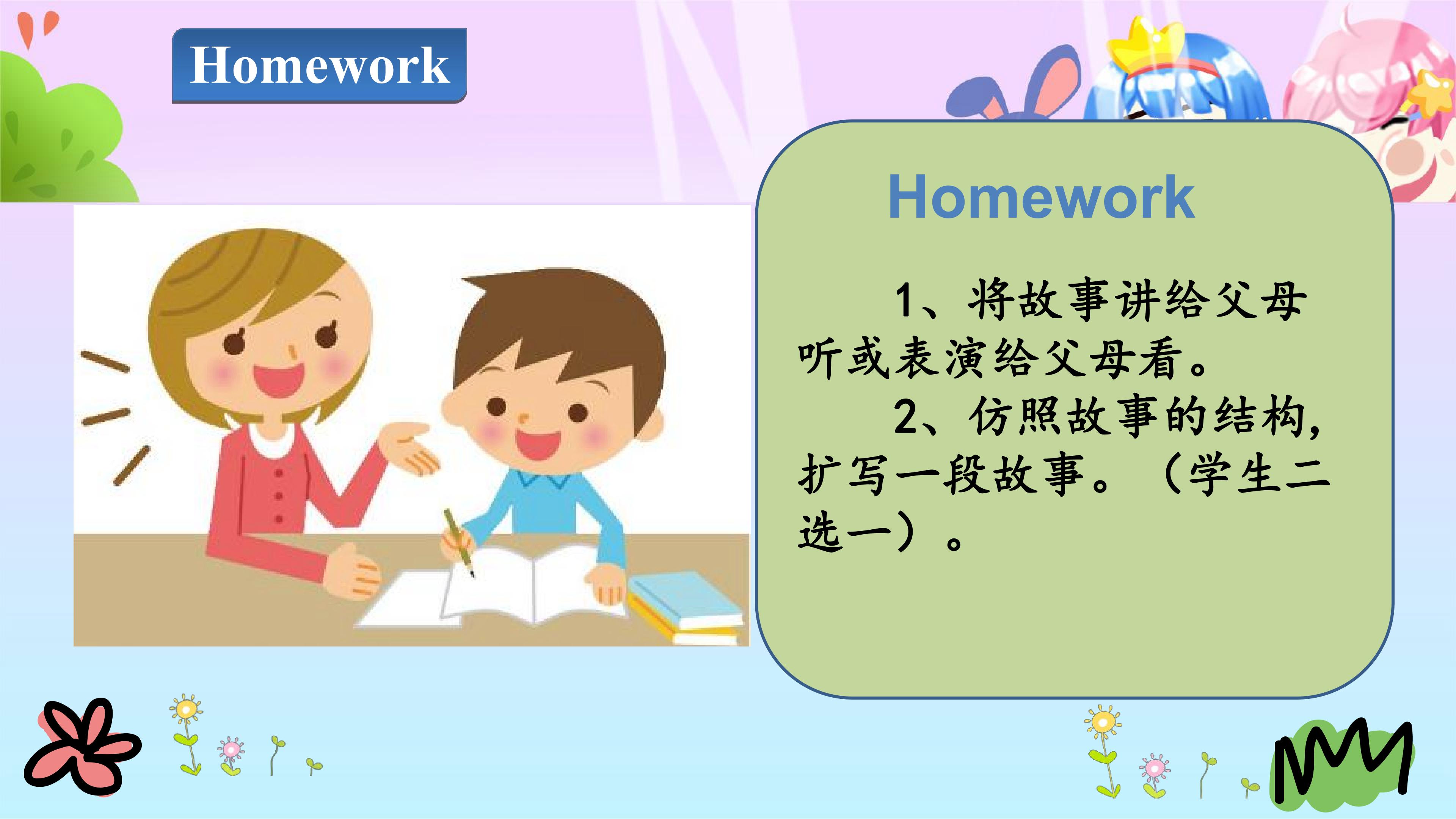 Homework

Homework

1、将故事讲给父母听或表演给父母看。

2、仿照故事的结构，扩写一段故事。（学生二选一）。